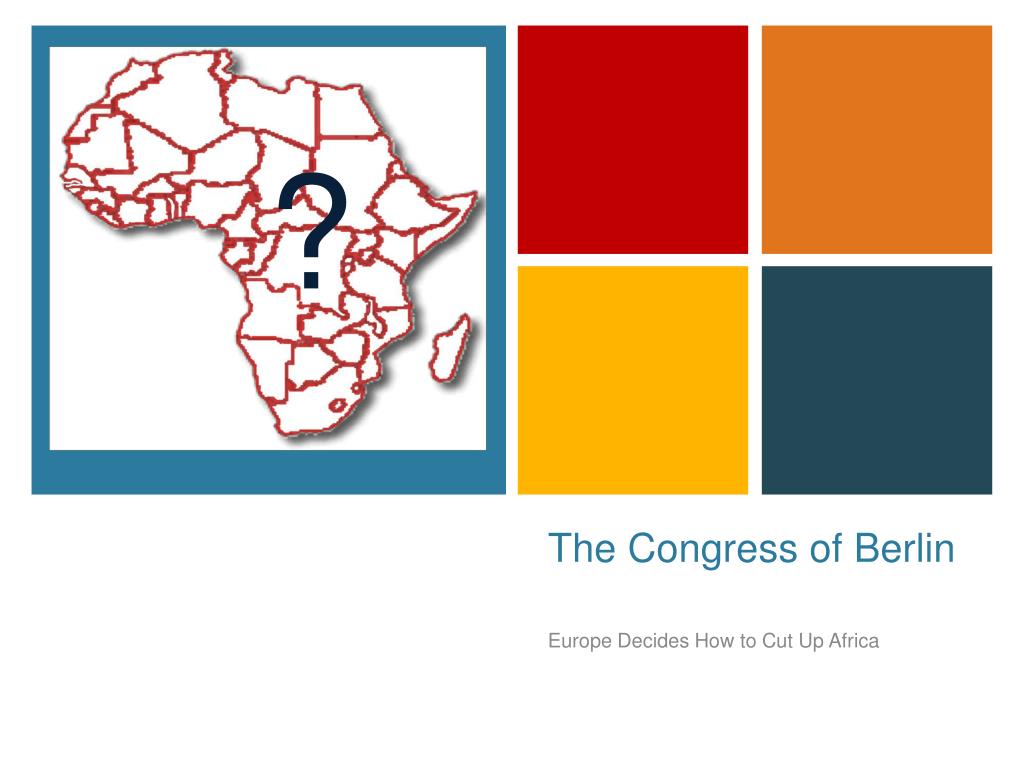 ?

The Congress of Berlin

Europe Decides How to Cut Up Africa